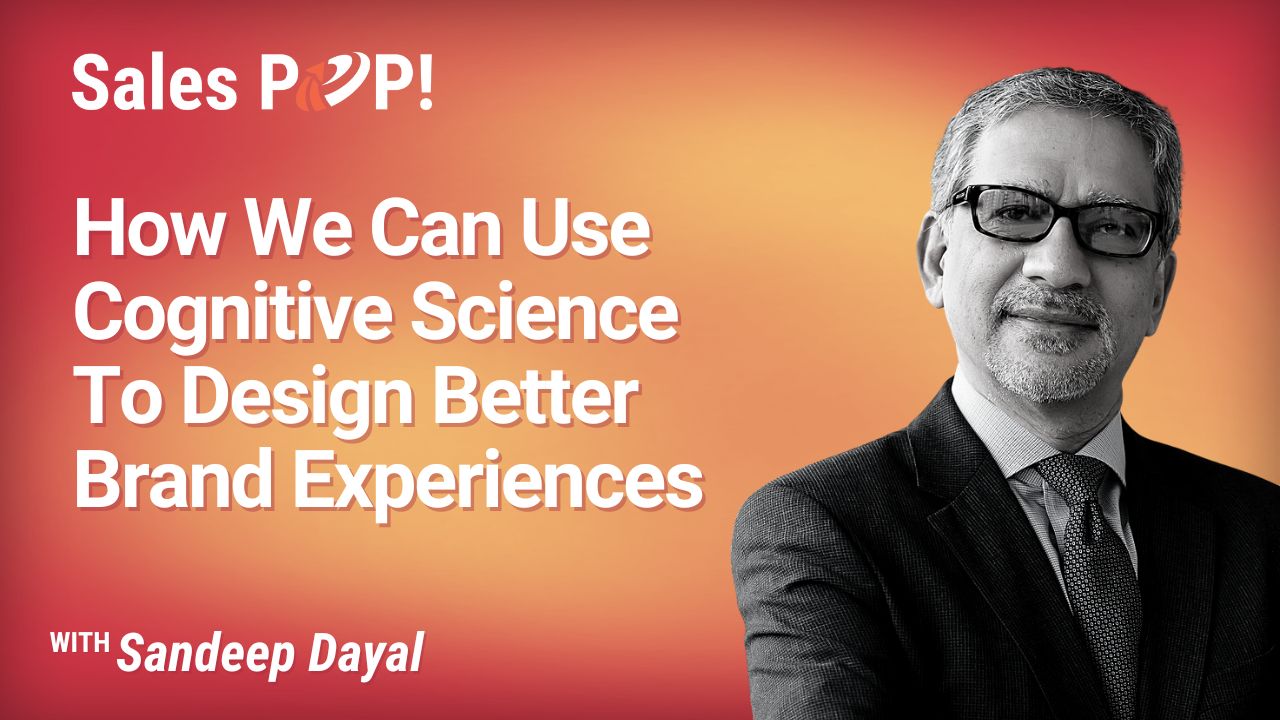 Sales POP!

How We Can Use Cognitive Science To Design Better Brand Experiences

WITH Sandeep Dayal